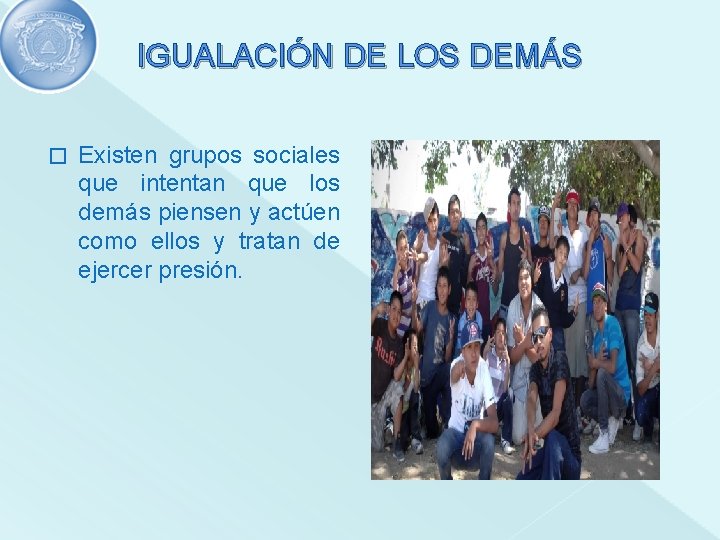 IGUALACIÓN DE LOS DEMÁS

Existen grupos sociales que intentan que los demás piensen y actúen como ellos y tratan de ejercer presión.